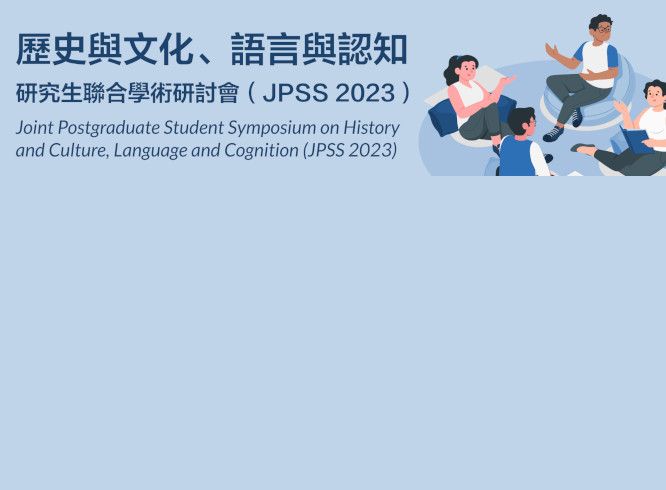 歷史與文化、語言與認知

研究生聯合學術研討會（JPSS 2023）

Joint Postgraduate Student Symposium on History and Culture, Language and Cognition (JPSS 2023)